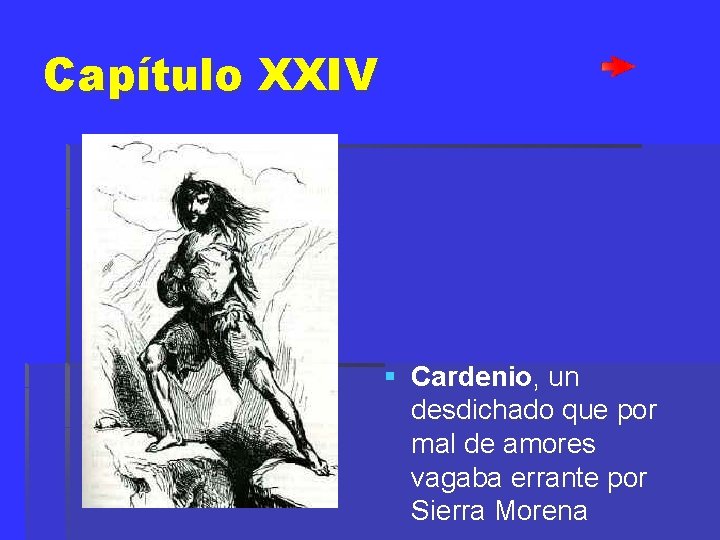 Capítulo XXIV

Cardenio, un desdichado que por mal de amores vagaba errante por Sierra Morena